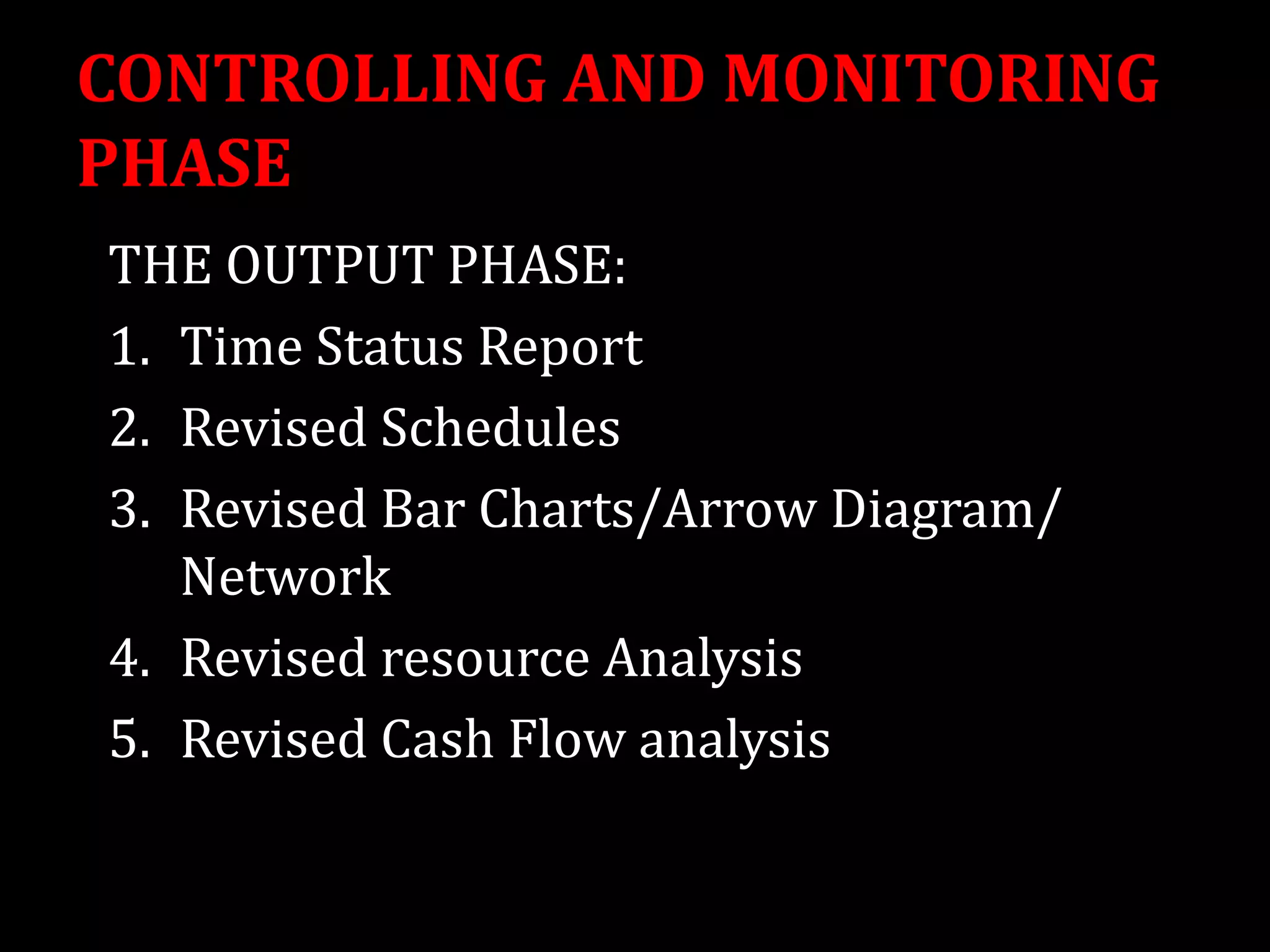 CONTROLLING AND MONITORING PHASE

THE OUTPUT PHASE:

1. Time Status Report
2. Revised Schedules
3. Revised Bar Charts/Arrow Diagram/ Network
4. Revised resource Analysis
5. Revised Cash Flow analysis